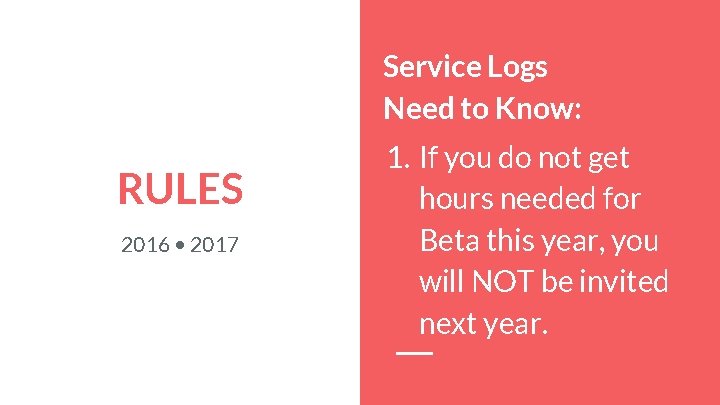 RULES

2016 • 2017

Service Logs
Need to Know:

1. If you do not get hours needed for Beta this year, you will NOT be invited next year.